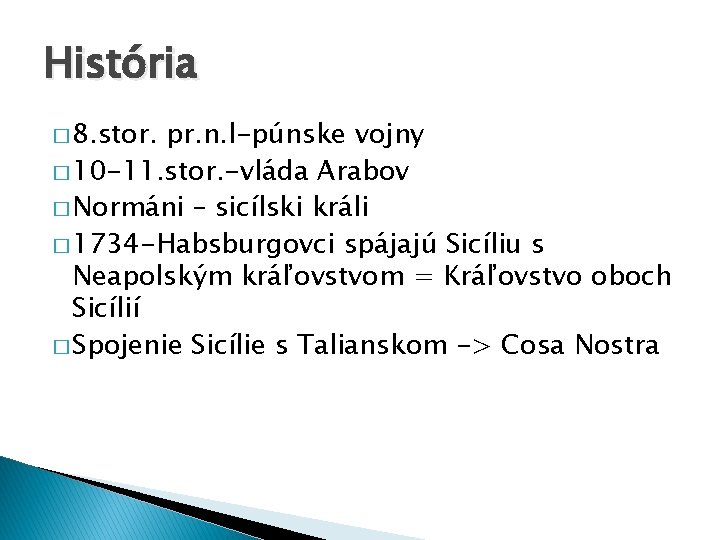 História

□ 8.stor. pr.n.l-púnske vojny
□ 10-11.stor.-vláda Arabov
□ Normáni – sicílski králi
□ 1734-Habsburgovci spájajú Sicíliu s Neapolským kráľovstvom = Kráľovstvo oboch Sicílií
□ Spojenie Sicílie s Talianskom -> Cosa Nostra